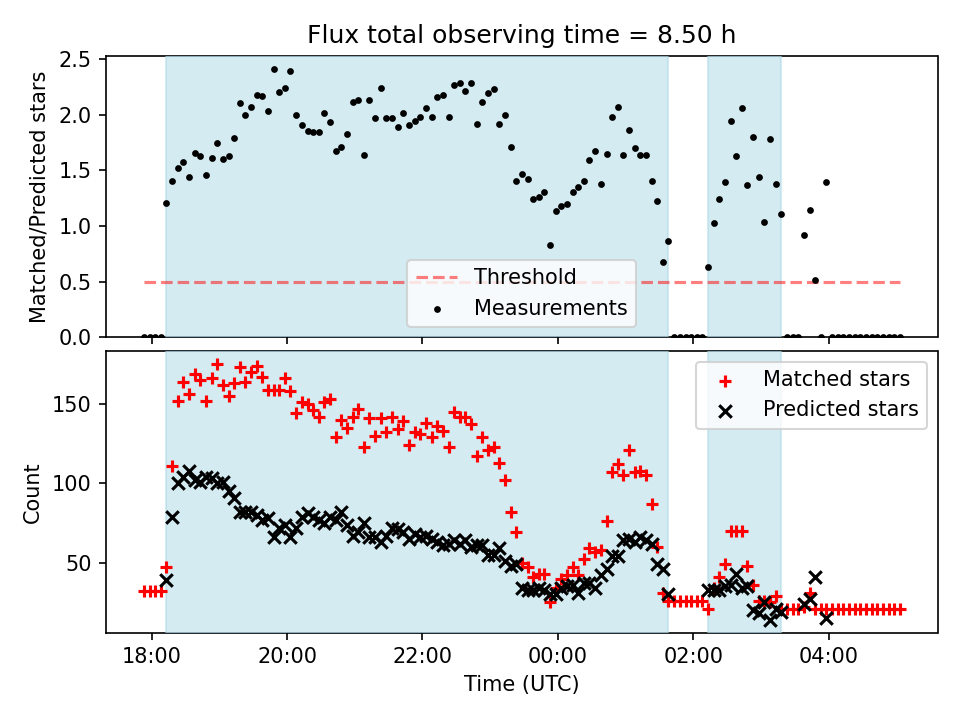 Flux total observing time = 8.50 h

Matched/Predicted stars

2.5
2.0
1.5
1.0
0.5
0.0

Threshold
Measurements

Count

150
100
50

Matched stars
Predicted stars

18:00
20:00
22:00
00:00
02:00
04:00

Time (UTC)